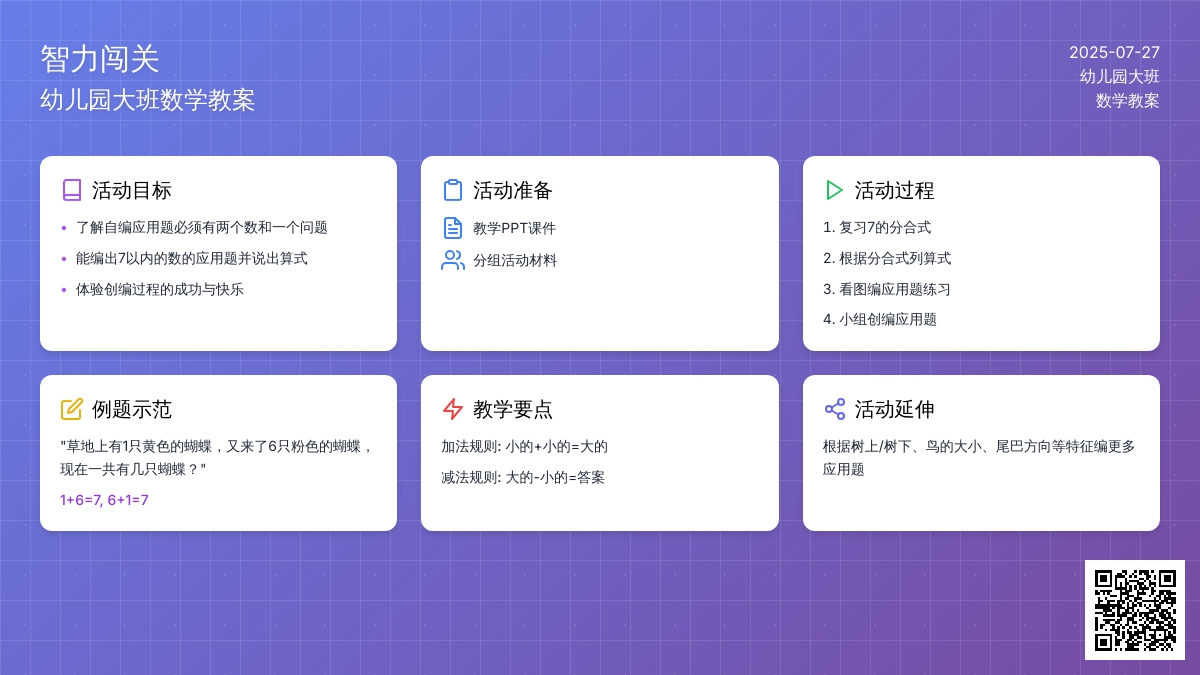 智力闯关
幼儿园大班数学教案

2025-07-27
幼儿园大班
数学教案

活动目标
- 了解自编应用题必须有两个数和一个问题
- 能编出7以内的数的应用题并说出算式
- 体验创编过程的成功与快乐

活动准备
教学PPT课件
分组活动材料

活动过程
1. 复习7的分合式
2. 根据分合式列算式
3. 看图编应用题练习
4. 小组创编应用题

例题示范
"草地上有1只黄色的蝴蝶，又来了6只粉色的蝴蝶，现在一共有几只蝴蝶？"
1+6=7, 6+1=7

教学要点
加法规则: 小的+小的=大的
减法规则: 大的-小的=答案

活动延伸
根据树上/树下、鸟的大小、尾巴方向等特征编更多应用题